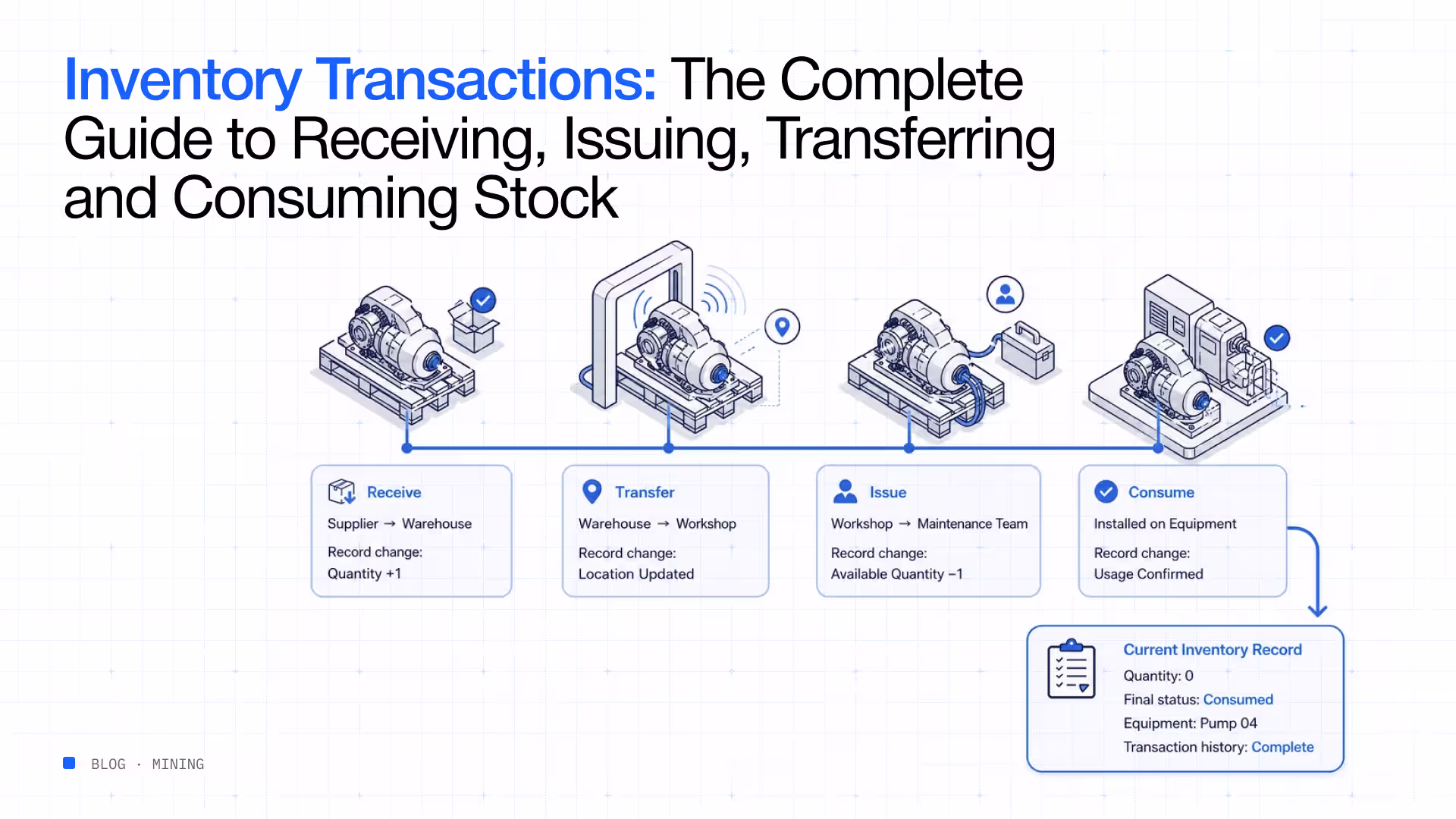 Inventory Transactions: The Complete Guide to Receiving, Issuing, Transferring and Consuming Stock

Receive
Supplier → Warehouse
Record change:
Quantity +1

Transfer
Warehouse → Workshop
Record change:
Location Updated

Issue
Workshop → Maintenance Team
Record change:
Available Quantity −1

Consume
Installed on Equipment
Record change:
Usage Confirmed

Current Inventory Record
Quantity: 0
Final status: Consumed
Equipment: Pump 04
Transaction history: Complete

BLOG · MINING